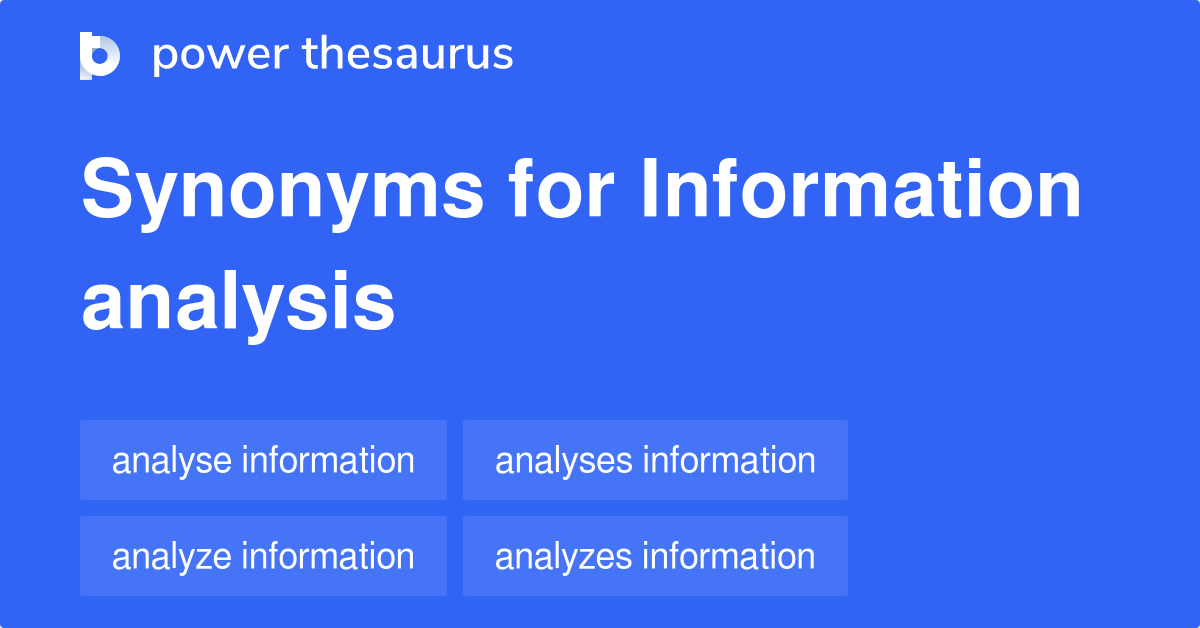 power thesaurus

Synonyms for Information analysis

analyse information
analyses information
analyze information
analyzes information